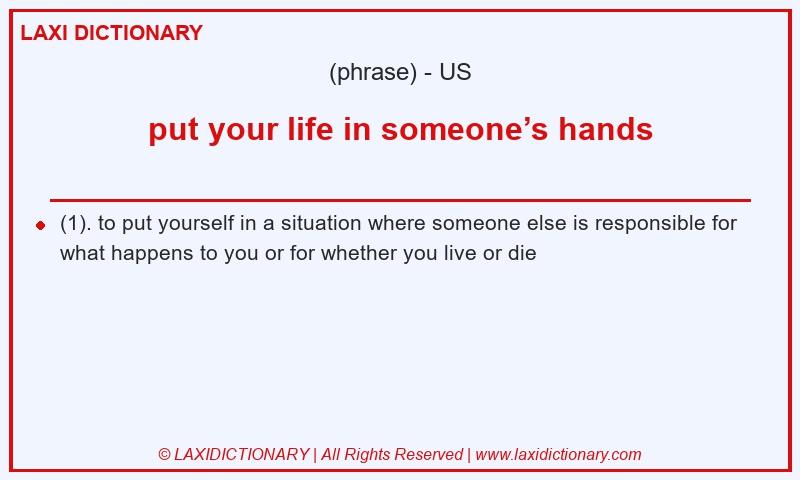 LAXI DICTIONARY

(phrase) - US

put your life in someone’s hands

(1). to put yourself in a situation where someone else is responsible for what happens to you or for whether you live or die

© LAXIDICTIONARY | All Rights Reserved | www.laxidictionary.com